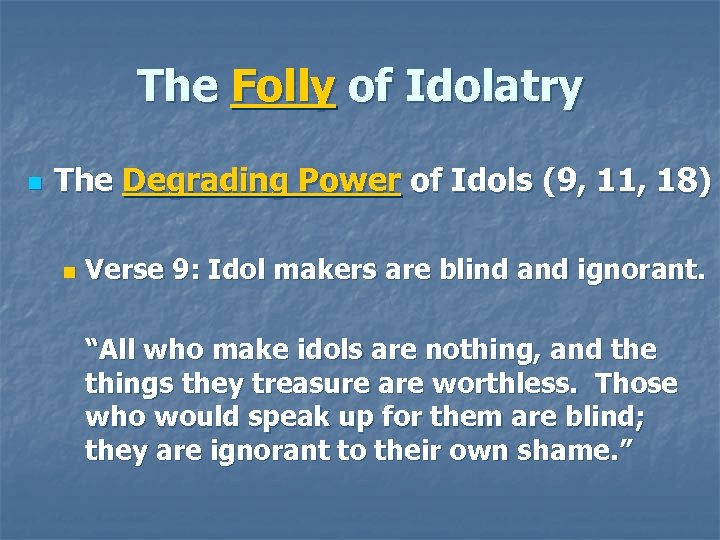 The Folly of Idolatry

The Degrading Power of Idols (9, 11, 18)

Verse 9: Idol makers are blind and ignorant.

“All who make idols are nothing, and the things they treasure are worthless. Those who would speak up for them are blind; they are ignorant to their own shame.”